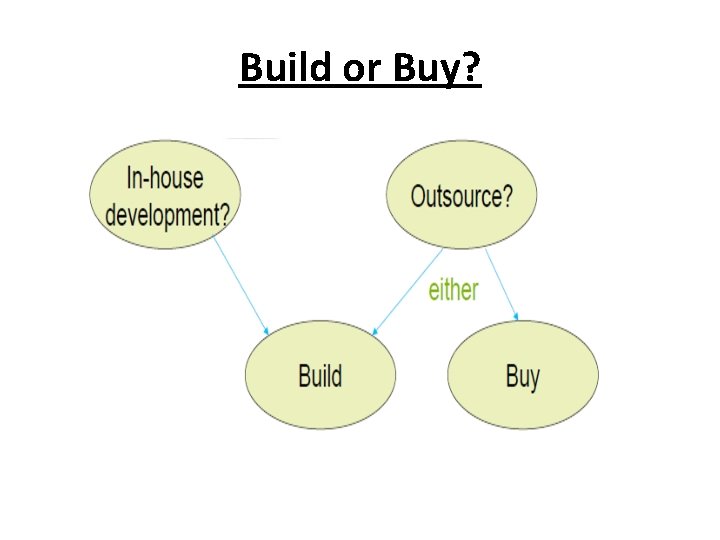 Build or Buy?

In-house development?

Outsource?

either

Build

Buy